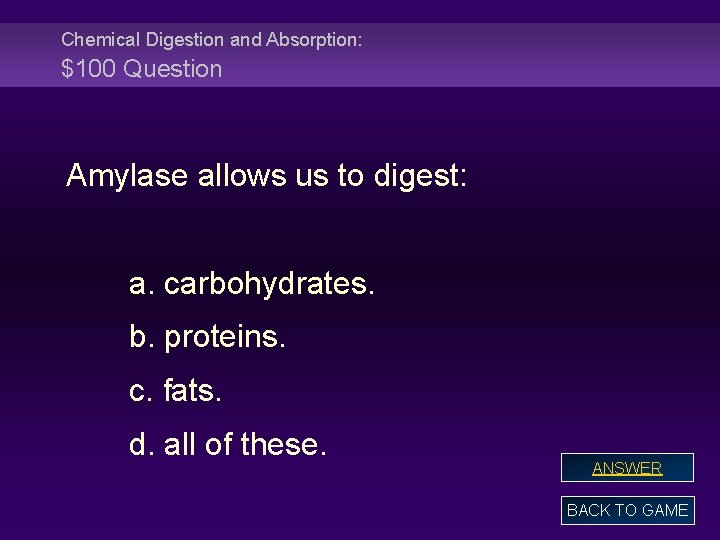 Chemical Digestion and Absorption:
\$100 Question

Amylase allows us to digest:

a. carbohydrates.
b. proteins.
c. fats.
d. all of these.

ANSWER

BACK TO GAME